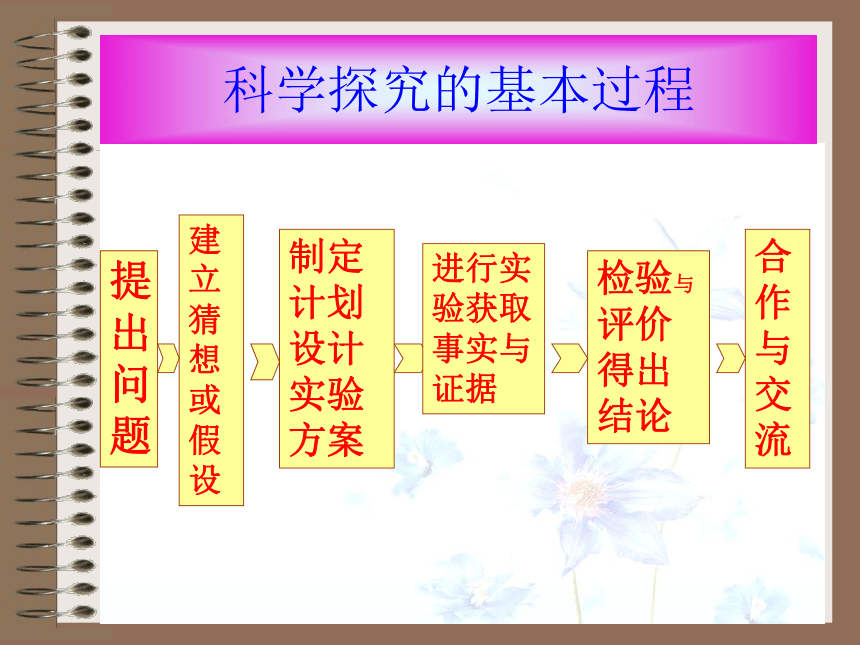 科学探究的基本过程

提出问题

建立猜想或假设

制定计划设计实验方案

进行实验获取事实与证据

检验与评价得出结论

合作与交流